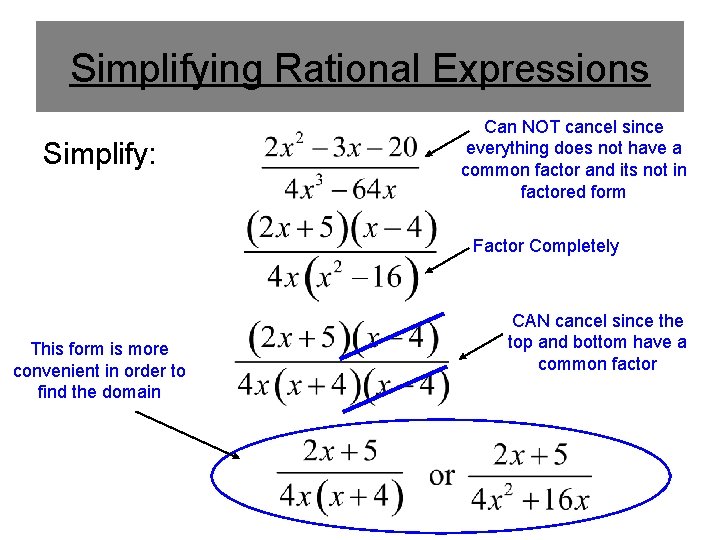 Simplifying Rational Expressions

Simplify: $\frac{2x^2-3x-20}{4x^3-64x}$

Can NOT cancel since everything does not have a common factor and its not in factored form

$\frac{(2x+5)(x-4)}{4x(x^2-16)}$

Factor Completely

$\frac{(2x+5)(x-4)}{4x(x+4)(x-4)}$

CAN cancel since the top and bottom have a common factor

This form is more convenient in order to find the domain

$\frac{2x+5}{4x(x+4)}$ or $\frac{2x+5}{4x^2+16x}$